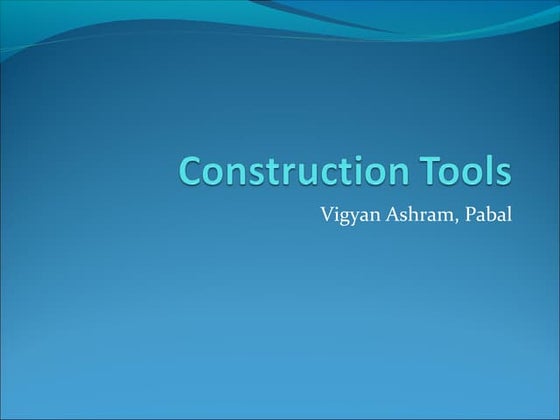 Construction Tools

Vigyan Ashram, Pabal